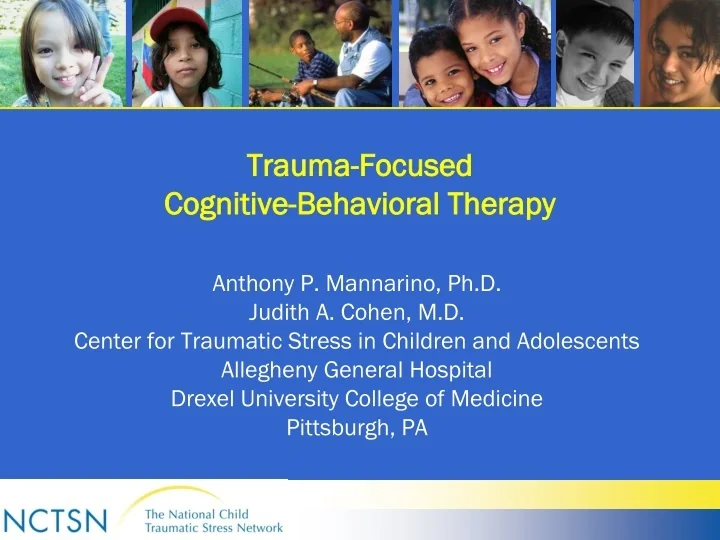 Trauma-Focused
Cognitive-Behavioral Therapy

Anthony P. Mannarino, Ph.D.
Judith A. Cohen, M.D.
Center for Traumatic Stress in Children and Adolescents
Allegheny General Hospital
Drexel University College of Medicine
Pittsburgh, PA

NCTSN The National Child Traumatic Stress Network